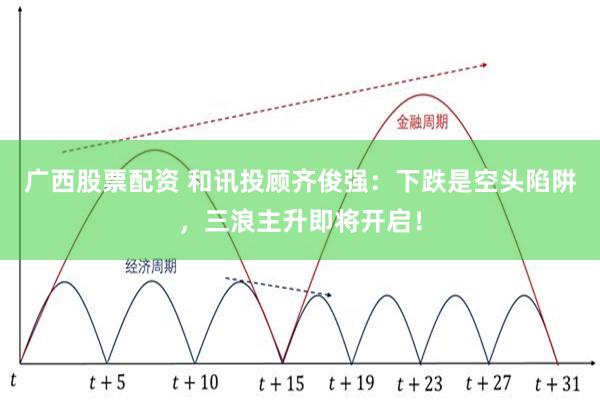 金融周期

广西股票配资 和讯投顾齐俊强：下跌是空头陷阱，三浪主升即将开启！

经济周期

$t$ $t+5$ $t+10$ $t+15$ $t+19$ $t+23$ $t+27$ $t+31$